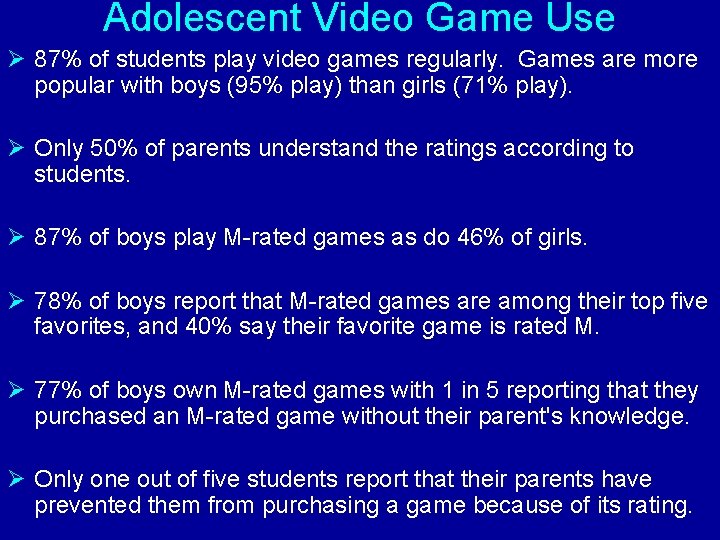 Adolescent Video Game Use

➢ 87% of students play video games regularly. Games are more popular with boys (95% play) than girls (71% play).

➢ Only 50% of parents understand the ratings according to students.

➢ 87% of boys play M-rated games as do 46% of girls.

➢ 78% of boys report that M-rated games are among their top five favorites, and 40% say their favorite game is rated M.

➢ 77% of boys own M-rated games with 1 in 5 reporting that they purchased an M-rated game without their parent's knowledge.

➢ Only one out of five students report that their parents have prevented them from purchasing a game because of its rating.